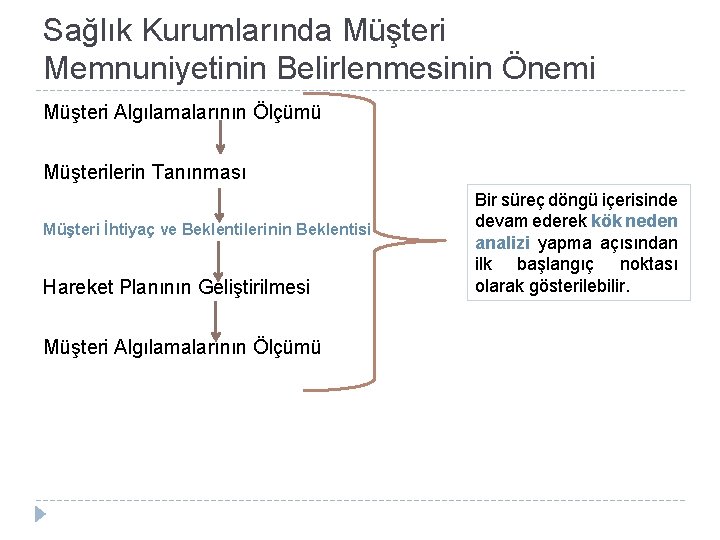 Sağlık Kurumlarında Müşteri Memnuniyetinin Belirlenmesinin Önemi

Müşteri Algılamalarının Ölçümü

Müşterilerin Tanınması

Müşteri İhtiyaç ve Beklentilerinin Beklentisi

Hareket Planının Geliştirilmesi

Müşteri Algılamalarının Ölçümü

Bir süreç döngü içerisinde devam ederek kök neden analizi yapma açısından ilk başlangıç noktası olarak gösterilebilir.